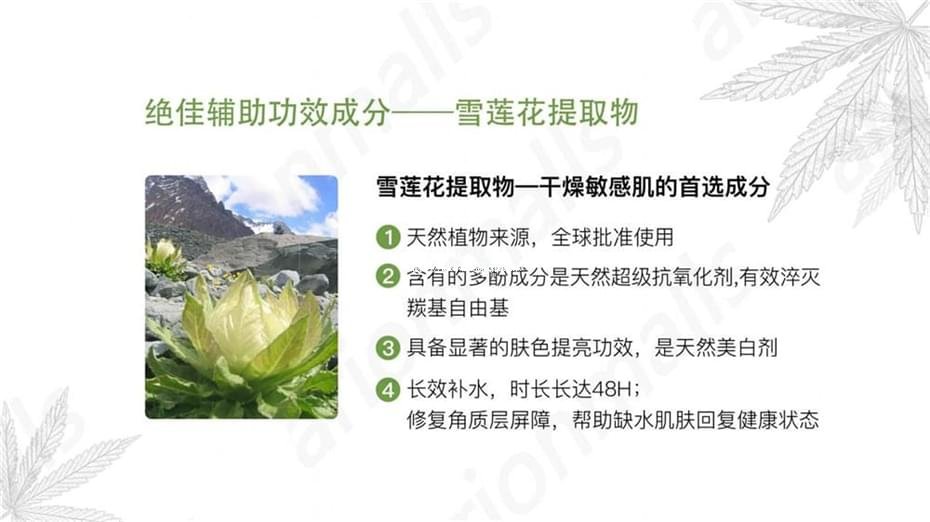 绝佳辅助功效成分——雪莲花提取物

雪莲花提取物—干燥敏感肌的首选成分

1 天然植物来源，全球批准使用

2 含有的多酚成分是天然超级抗氧化剂,有效淬灭羰基自由基

3 具备显著的肤色提亮功效，是天然美白剂

4 长效补水，时长长达48H；
修复角质层屏障，帮助缺水肌肤回复健康状态